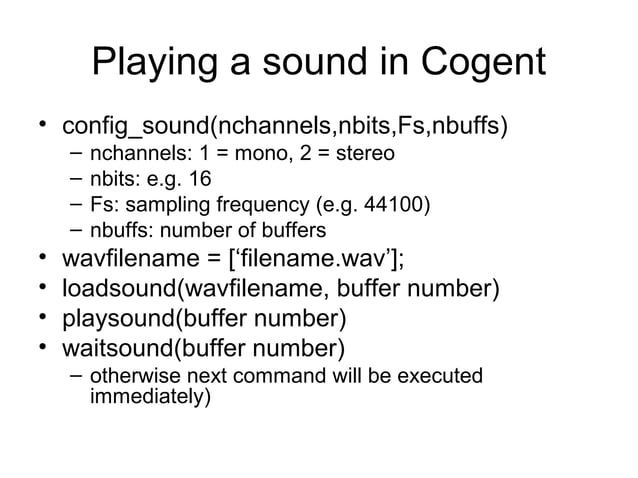 Playing a sound in Cogent

• config_sound(nchannels,nbits,Fs,nbuffs)
  – nchannels: 1 = mono, 2 = stereo
  – nbits: e.g. 16
  – Fs: sampling frequency (e.g. 44100)
  – nbuffs: number of buffers
• wavfilename = [‘filename.wav’];
• loadsound(wavfilename, buffer number)
• playsound(buffer number)
• waitsound(buffer number)
  – otherwise next command will be executed immediately)